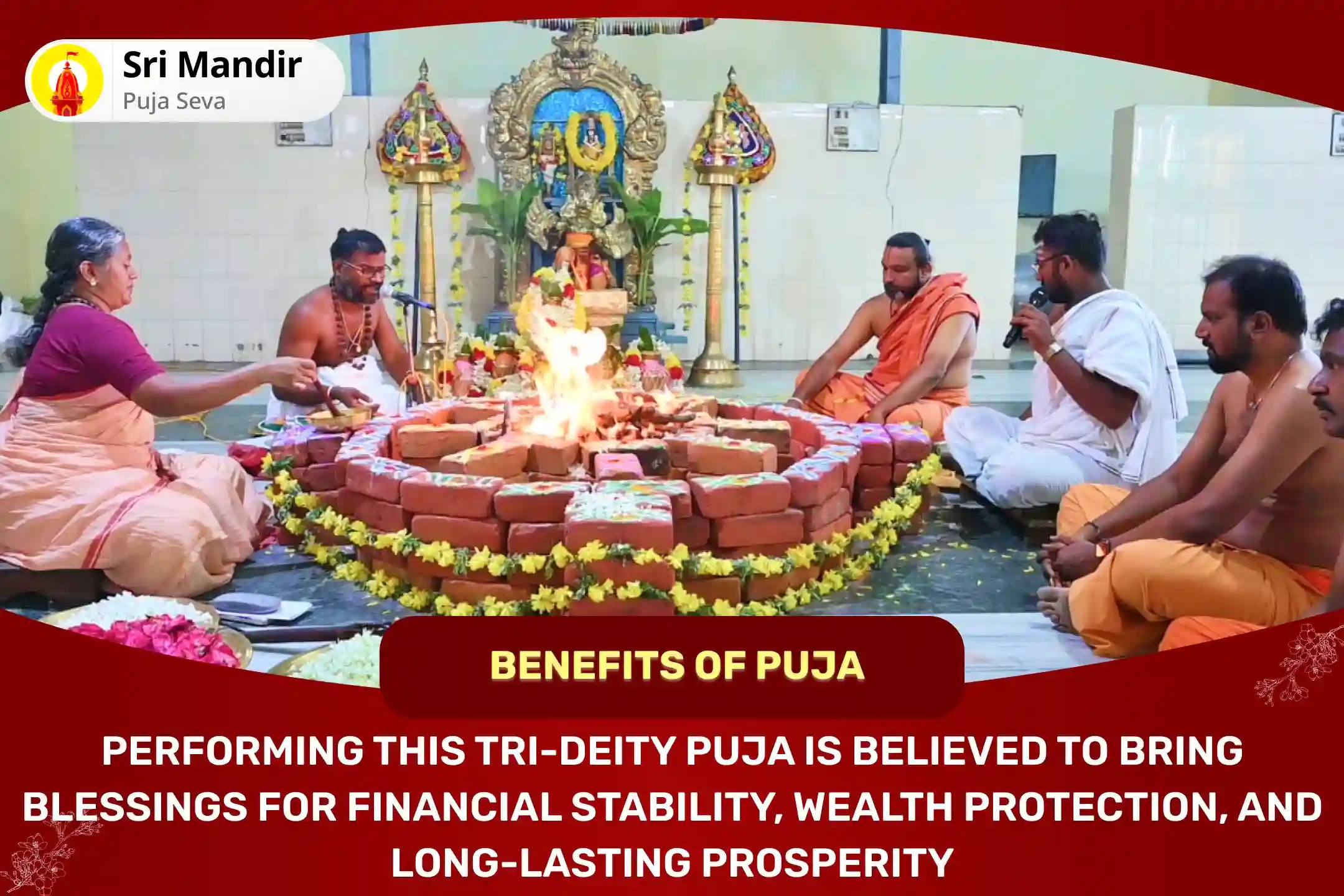 Sri Mandir
Puja Seva

BENEFITS OF PUJA

PERFORMING THIS TRI-DEITY PUJA IS BELIEVED TO BRING BLESSINGS FOR FINANCIAL STABILITY, WEALTH PROTECTION, AND LONG-LASTING PROSPERITY